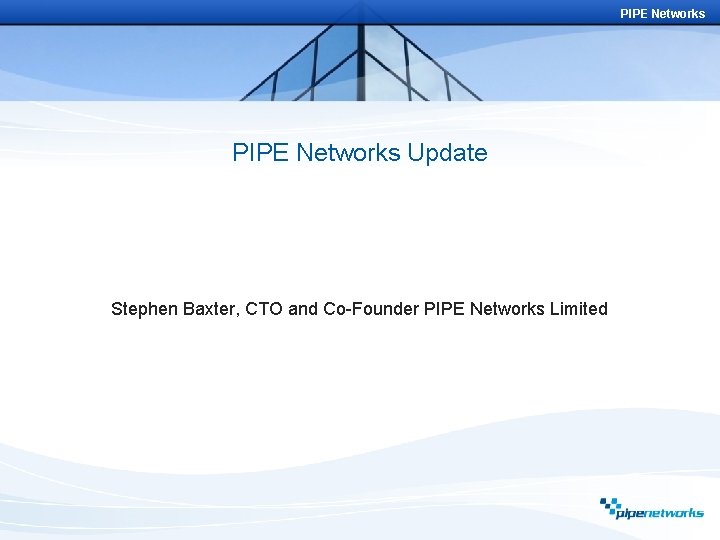 PIPE Networks

PIPE Networks Update

Stephen Baxter, CTO and Co-Founder PIPE Networks Limited

pipenetworks